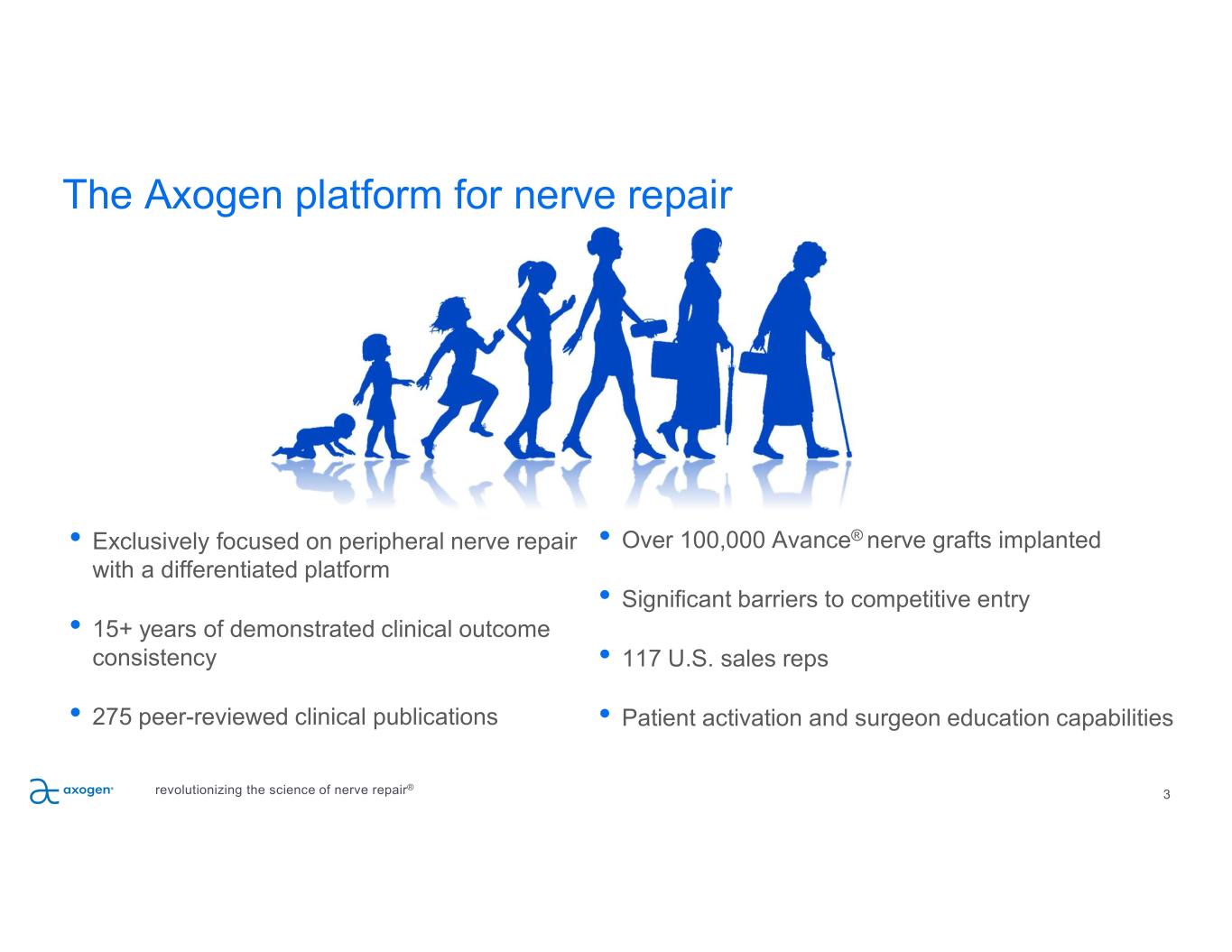 The Axogen platform for nerve repair

• Exclusively focused on peripheral nerve repair with a differentiated platform

• 15+ years of demonstrated clinical outcome consistency

• 275 peer-reviewed clinical publications

• Over 100,000 Avance® nerve grafts implanted

• Significant barriers to competitive entry

• 117 U.S. sales reps

• Patient activation and surgeon education capabilities

axogen revolutionizing the science of nerve repair®

3